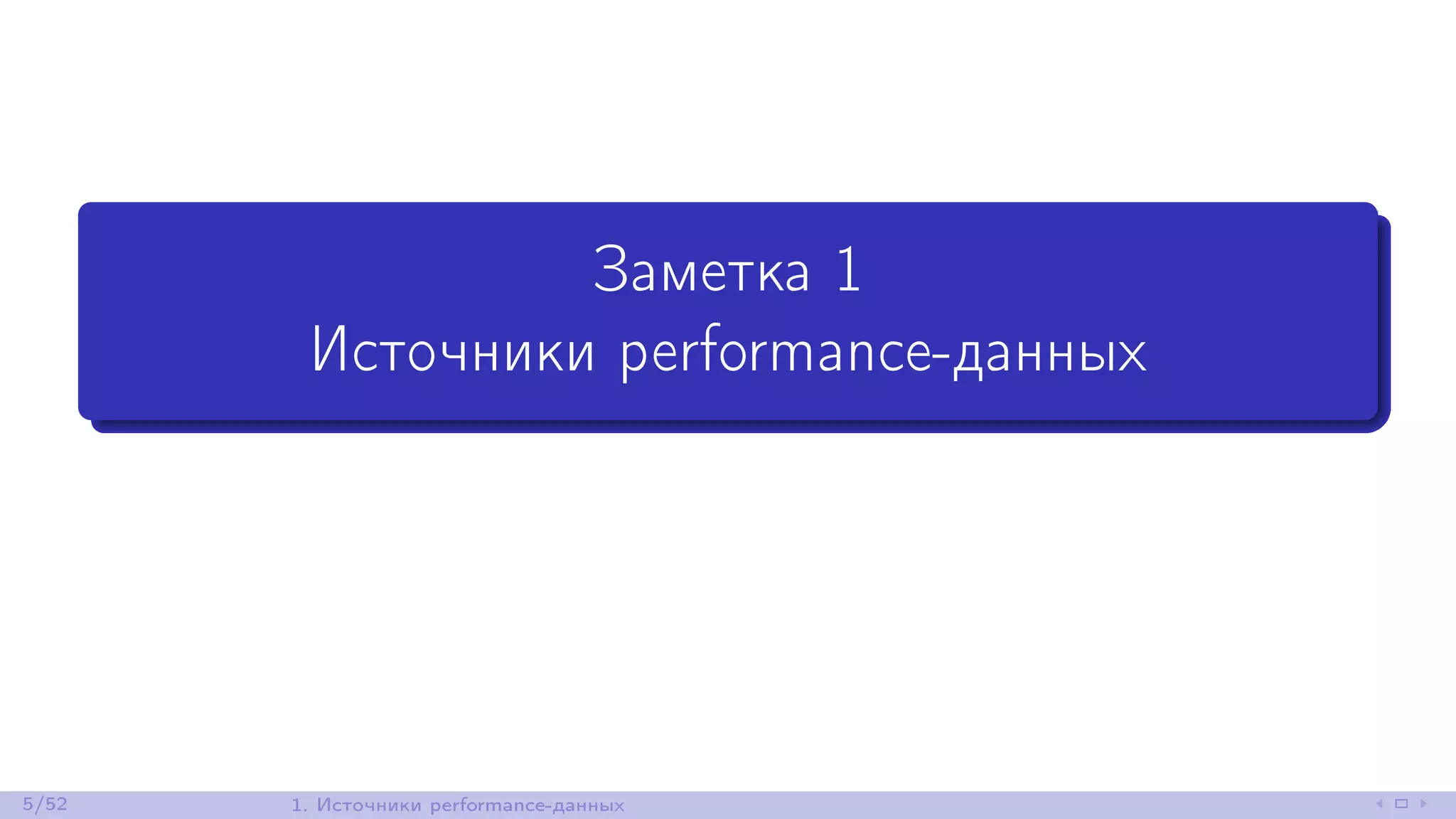 Заметка 1
Источники performance-данных

5/52 1. Источники performance-данных